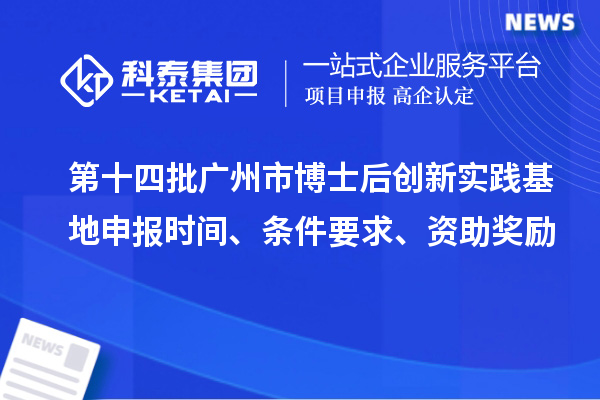 NEWS

科泰集团
KETAI

一站式企业服务平台
项目申报 高企认定

第十四批广州市博士后创新实践基地申报时间、条件要求、资助奖励

NEWS